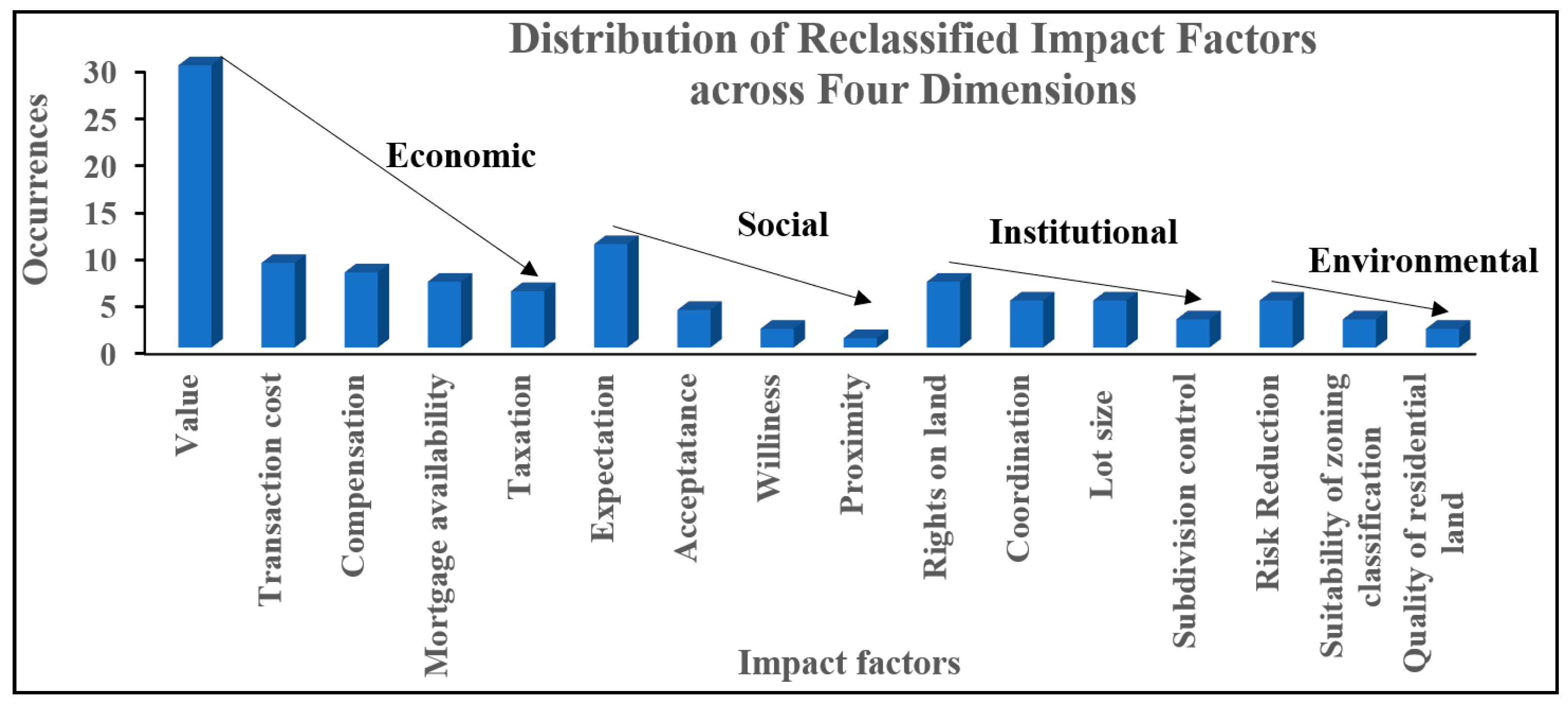 Distribution of Reclassified Impact Factors across Four Dimensions

Occurrences

30
25
20
15
10
5
0

Economic
Social
Institutional
Environmental

Value
Transaction cost
Compensation
Mortgage availability
Taxation
Expectation
Acceptatance
Williness
Proximity
Rights on land
Coordination
Lot size
Subdivision control
Risk Reduction
Suitability of zoning classification
Quality of residential land

Impact factors